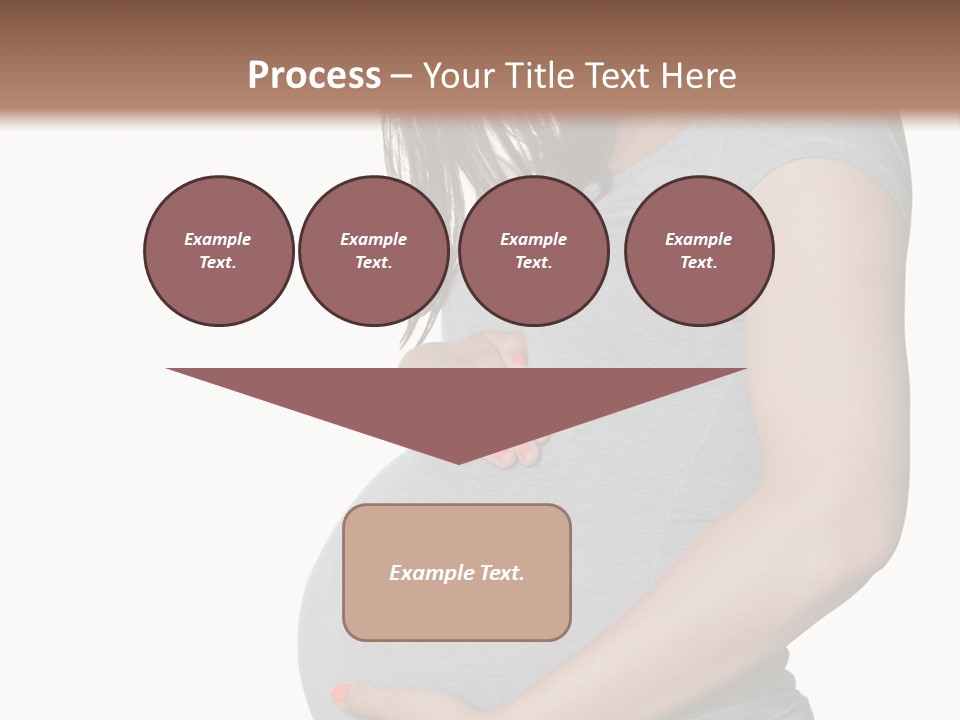 Process – Your Title Text Here

Example Text.

Example Text.

Example Text.

Example Text.

Example Text.